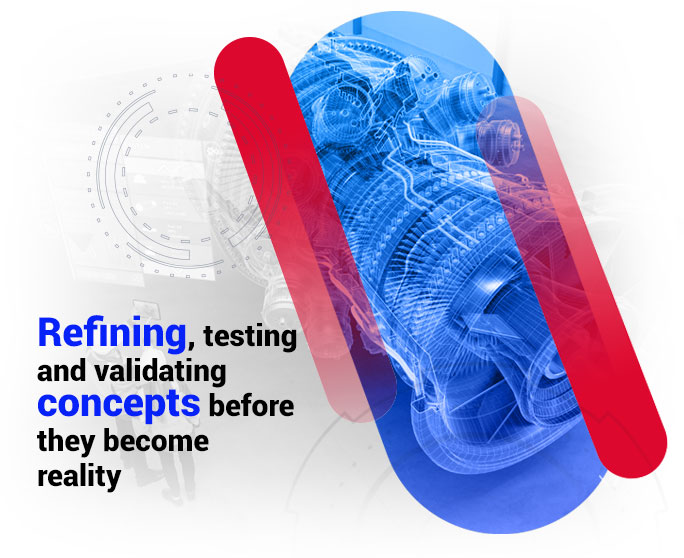 Refining, testing and validating concepts before they become reality